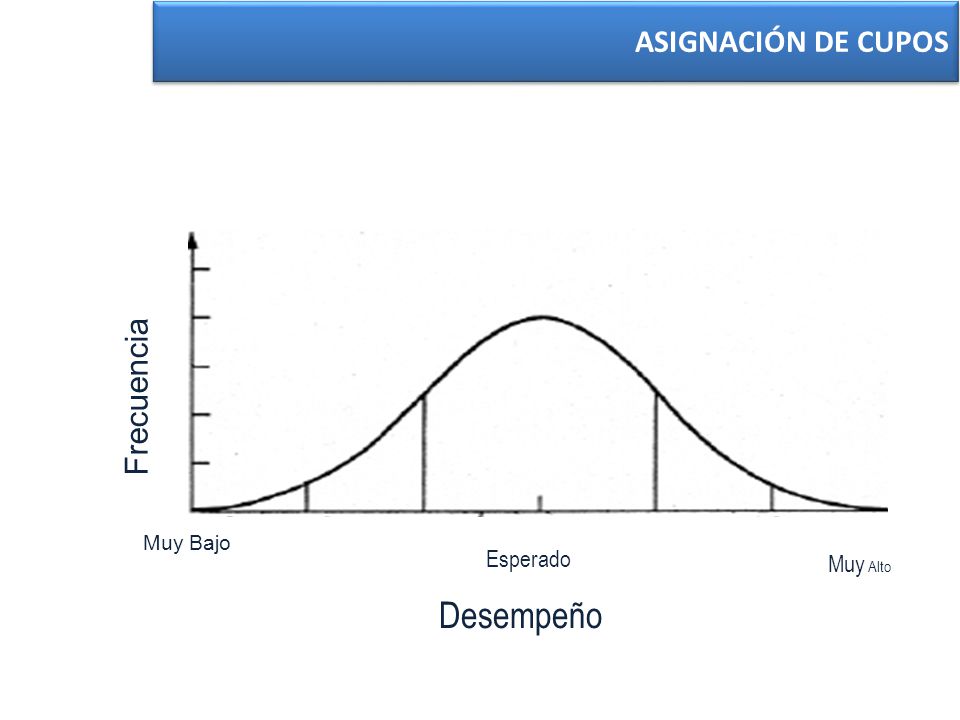 ASIGNACIÓN DE CUPOS

Frecuencia

Muy Bajo

Esperado

Muy Alto

Desempeño